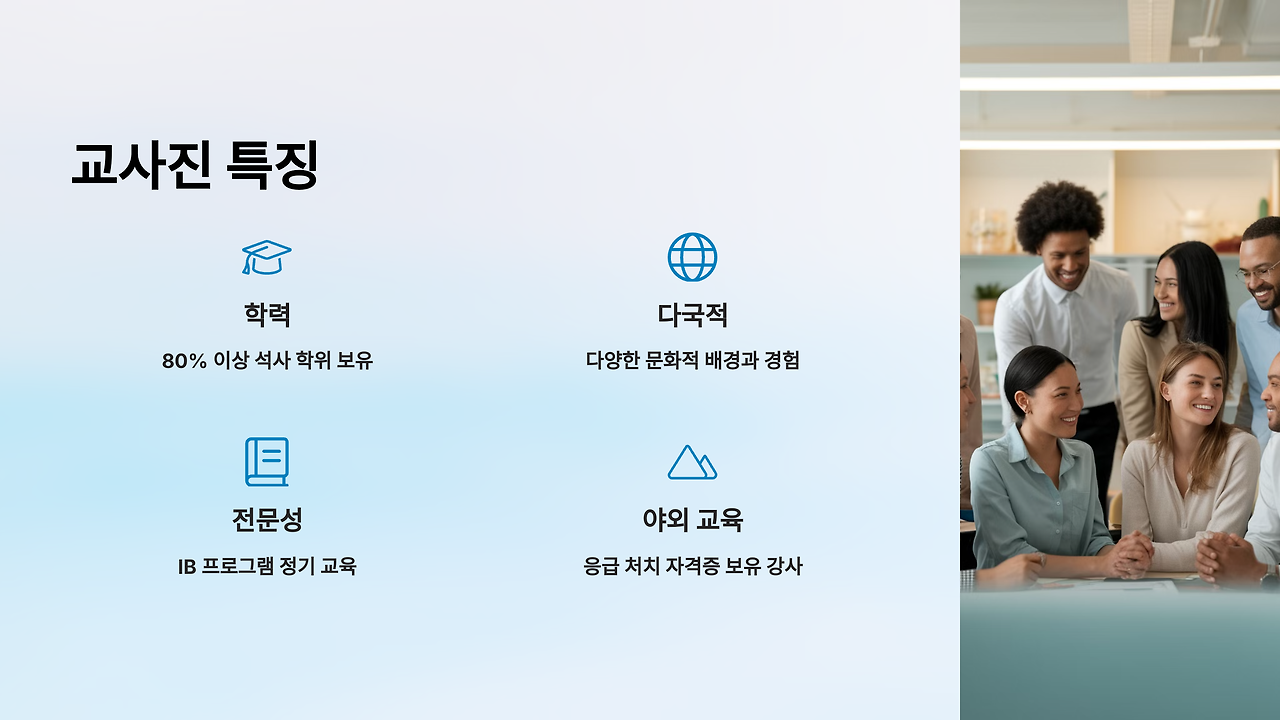 교사진 특징

학력

80% 이상 석사 학위 보유

다국적

다양한 문화적 배경과 경험

전문성

IB 프로그램 정기 교육

야외 교육

응급 처치 자격증 보유 강사